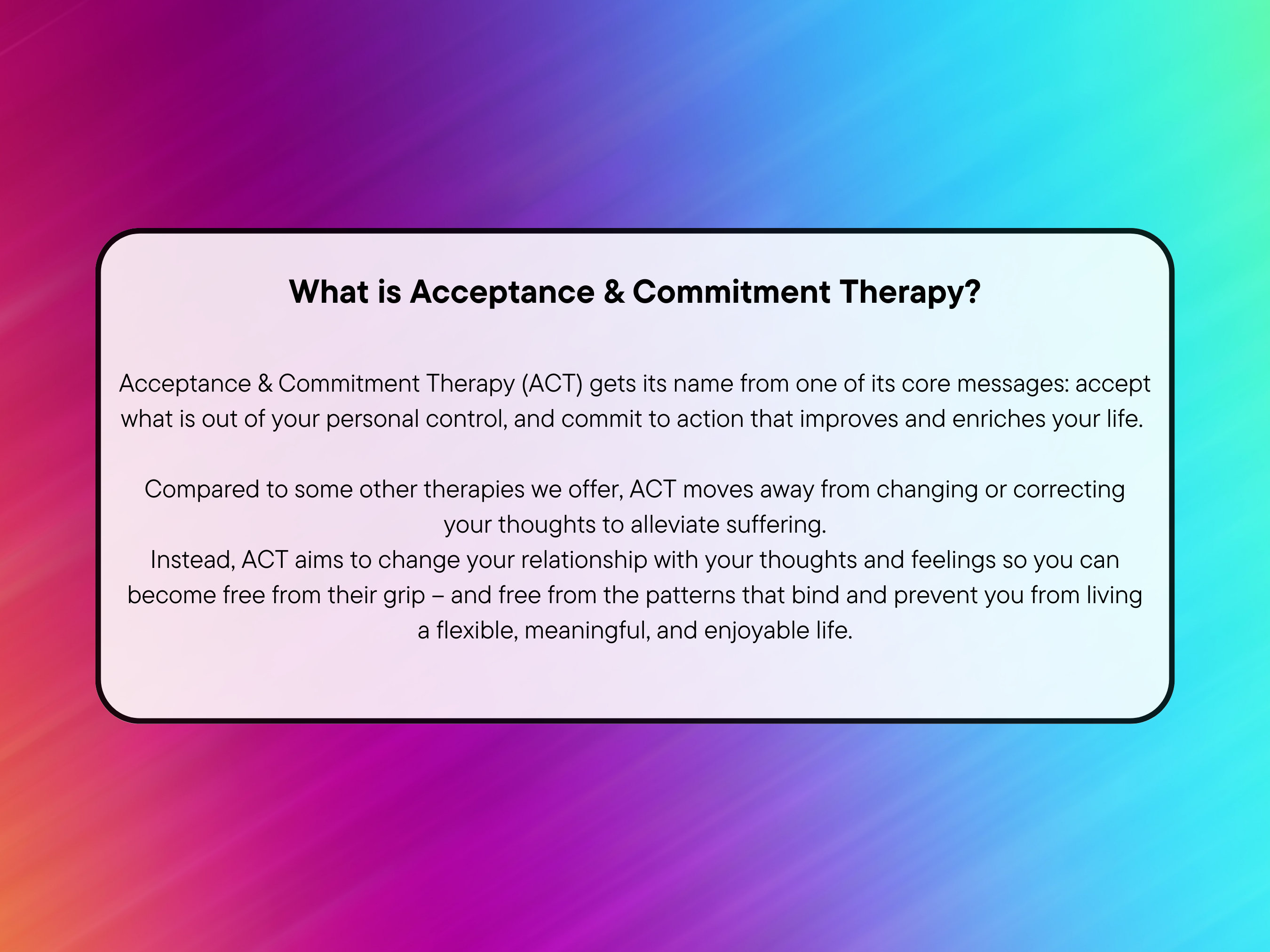 What is Acceptance & Commitment Therapy?

Acceptance & Commitment Therapy (ACT) gets its name from one of its core messages: accept what is out of your personal control, and commit to action that improves and enriches your life.

Compared to some other therapies we offer, ACT moves away from changing or correcting your thoughts to alleviate suffering.
Instead, ACT aims to change your relationship with your thoughts and feelings so you can become free from their grip – and free from the patterns that bind and prevent you from living a flexible, meaningful, and enjoyable life.